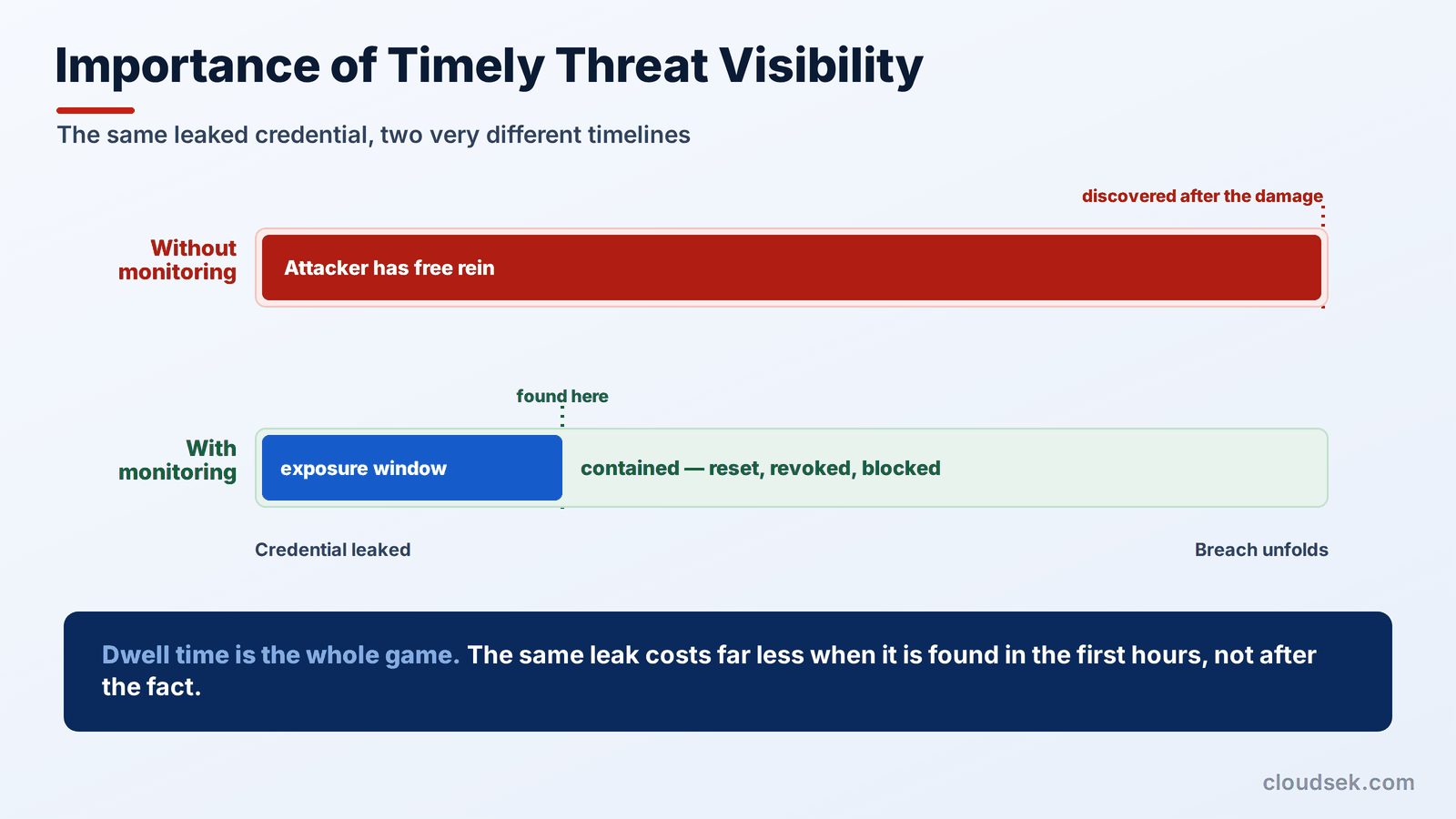 Importance of Timely Threat Visibility

The same leaked credential, two very different timelines

discovered after the damage

Without monitoring

Attacker has free rein

found here

With monitoring

exposure window

contained — reset, revoked, blocked

Credential leaked

Breach unfolds

Dwell time is the whole game. The same leak costs far less when it is found in the first hours, not after the fact.

cloudsek.com